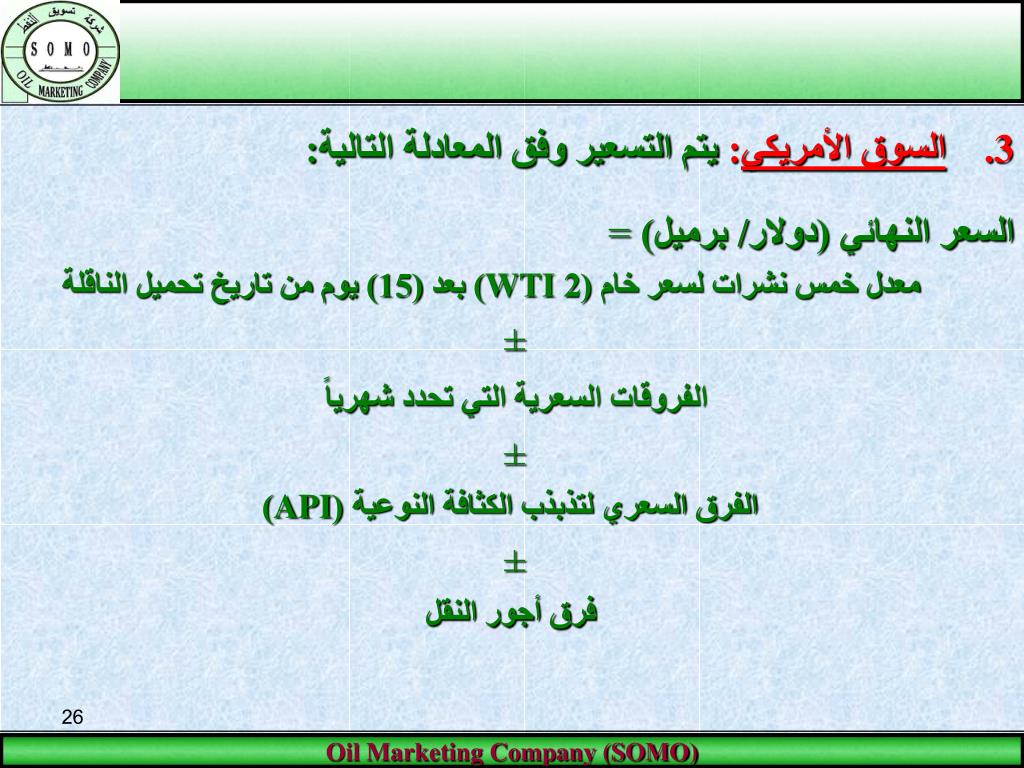 شركة تسويق النفط
S O M O
OIL MARKETING COMPANY

3. السوق الأمريكي: يتم التسعير وفق المعادلة التالية:

السعر النهائي (دولار/ برميل) =

معدل خمس نشرات لسعر خام (WTI 2) بعد (15) يوم من تاريخ تحميل الناقلة

±

الفروقات السعرية التي تحدد شهرياً

±

الفرق السعري لتذبذب الكثافة النوعية (API)

±

فرق أجور النقل

26

Oil Marketing Company (SOMO)